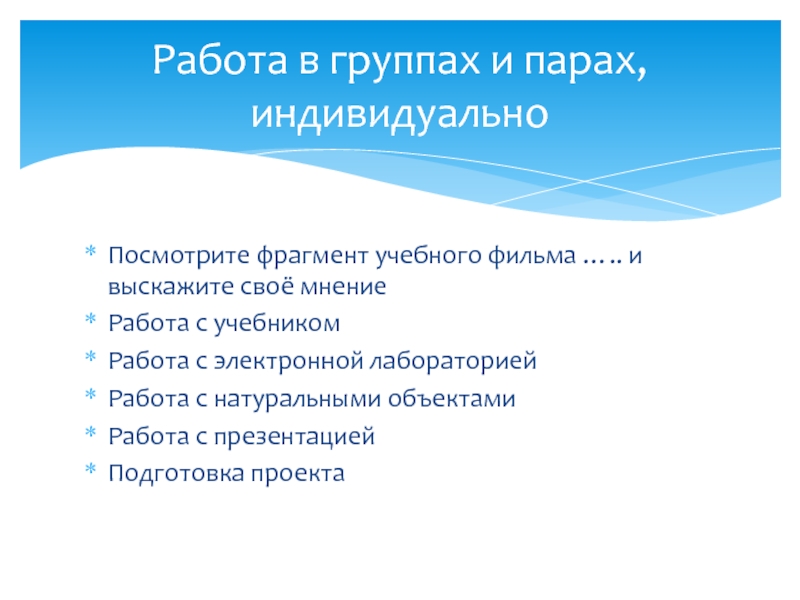 Работа в группах и парах, индивидуально

* Посмотрите фрагмент учебного фильма ….. и выскажите своё мнение
* Работа с учебником
* Работа с электронной лабораторией
* Работа с натуральными объектами
* Работа с презентацией
* Подготовка проекта